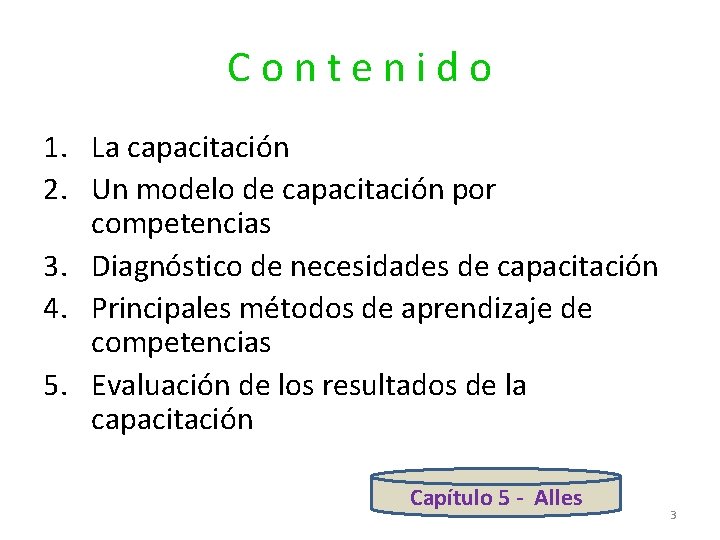 Contenido

1. La capacitación
2. Un modelo de capacitación por competencias
3. Diagnóstico de necesidades de capacitación
4. Principales métodos de aprendizaje de competencias
5. Evaluación de los resultados de la capacitación

Capítulo 5 - Alles

3